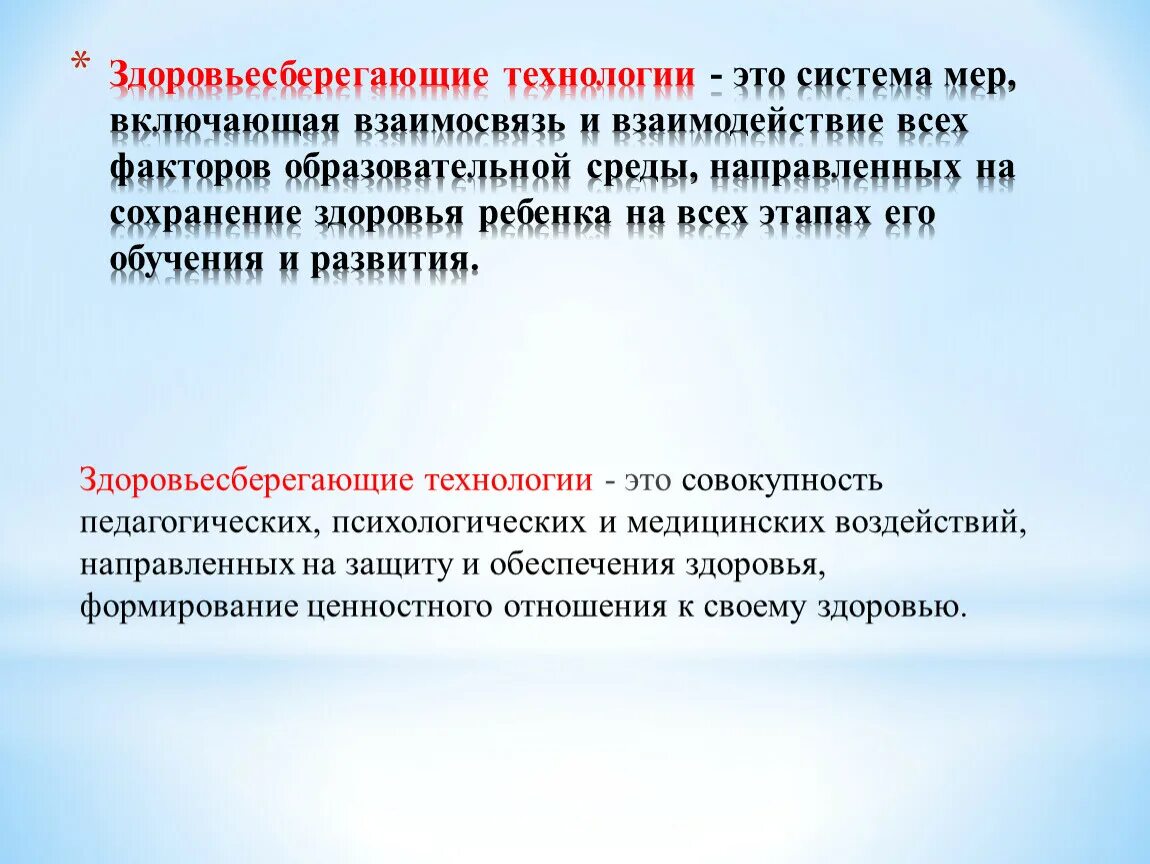 * Здоровьесберегающие технологии - это система мер, включающая взаимосвязь и взаимодействие всех факторов образовательной среды, направленных на сохранение здоровья ребенка на всех этапах его обучения и развития.

Здоровьесберегающие технологии - это совокупность педагогических, психологических и медицинских воздействий, направленных на защиту и обеспечения здоровья, формирование ценностного отношения к своему здоровью.